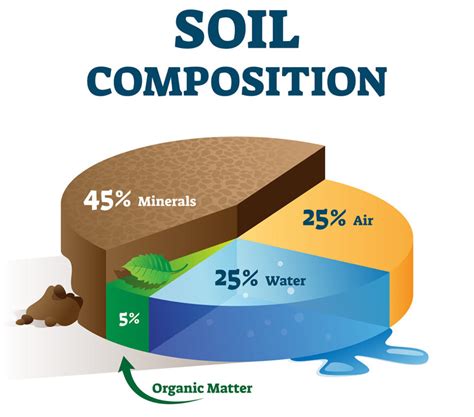 SOIL
COMPOSITION

45% Minerals

25% Air

25% Water

5%

Organic Matter